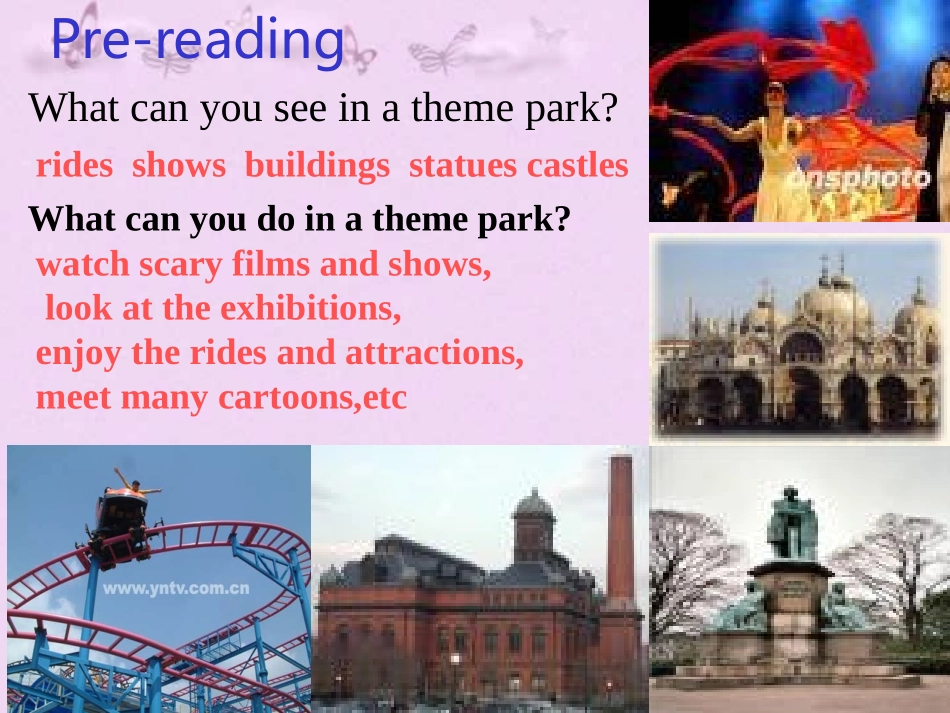 Pre-reading

What can you see in a theme park?

rides shows buildings statues castles

What can you do in a theme park?

watch scary films and shows,
look at the exhibitions,
enjoy the rides and attractions,
meet many cartoons,etc

cnsphoto

www.yntv.com.cn